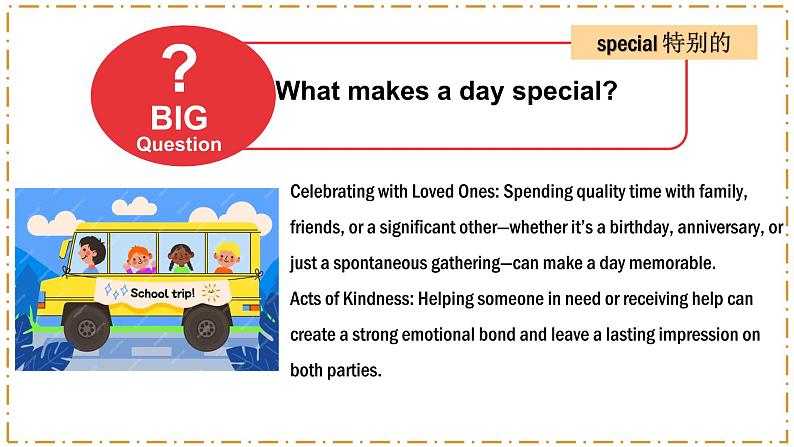 special 特别的

?
BIG
Question

What makes a day special?

School trip!

Celebrating with Loved Ones: Spending quality time with family, friends, or a significant other—whether it's a birthday, anniversary, or just a spontaneous gathering—can make a day memorable.
Acts of Kindness: Helping someone in need or receiving help can create a strong emotional bond and leave a lasting impression on both parties.